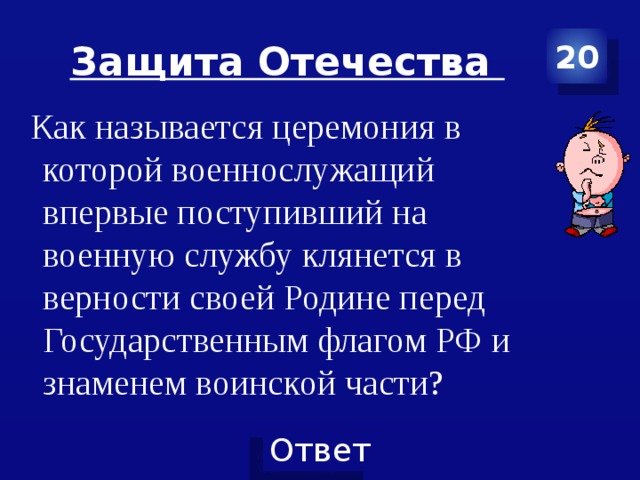 Защита Отечества

20

Как называется церемония в которой военнослужащий впервые поступивший на военную службу клянется в верности своей Родине перед Государственным флагом РФ и знаменем воинской части?

Ответ